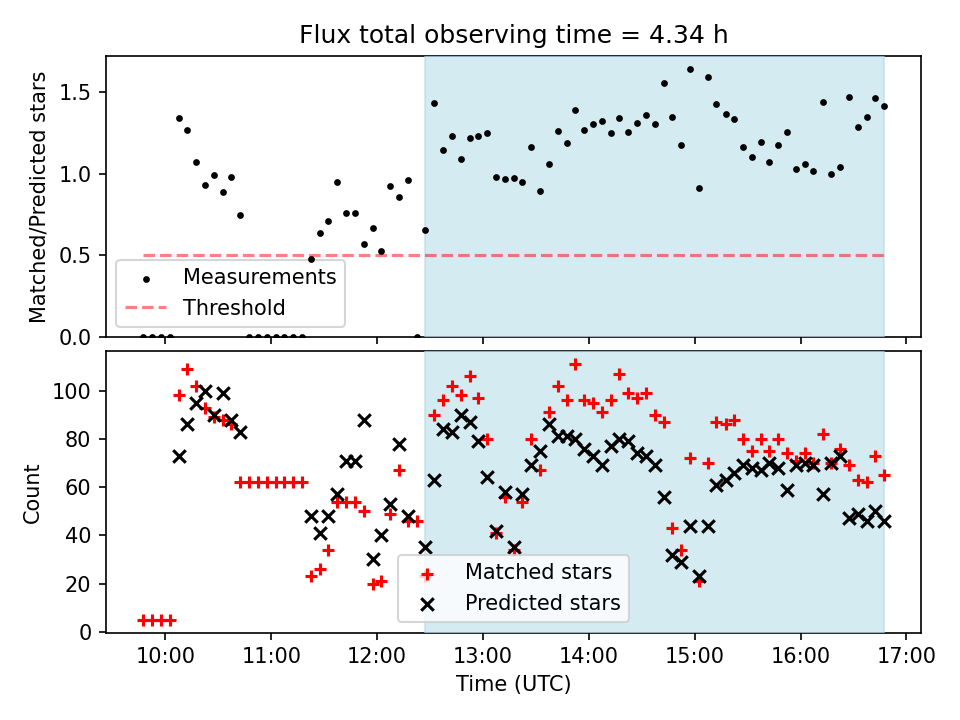 Flux total observing time = 4.34 h

Matched/Predicted stars

1.5
1.0
0.5
0.0

Measurements
Threshold

Count

100
80
60
40
20
0

Matched stars
Predicted stars

10:00 11:00 12:00 13:00 14:00 15:00 16:00 17:00

Time (UTC)